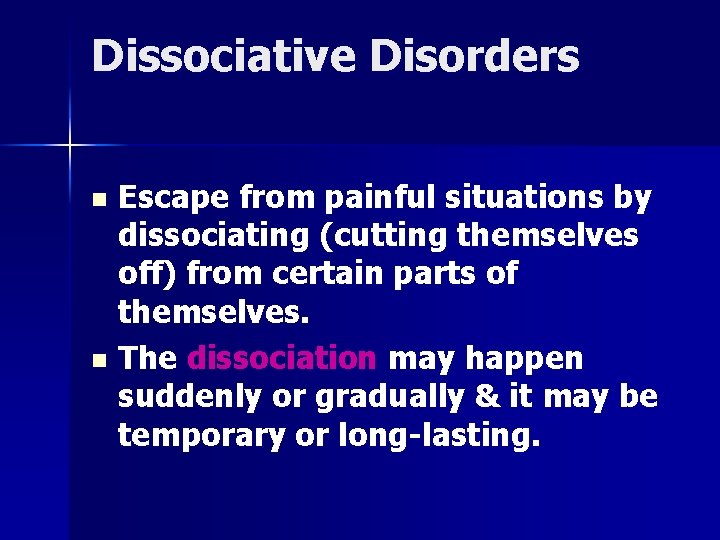 Dissociative Disorders

- Escape from painful situations by dissociating (cutting themselves off) from certain parts of themselves.
- The dissociation may happen suddenly or gradually & it may be temporary or long-lasting.